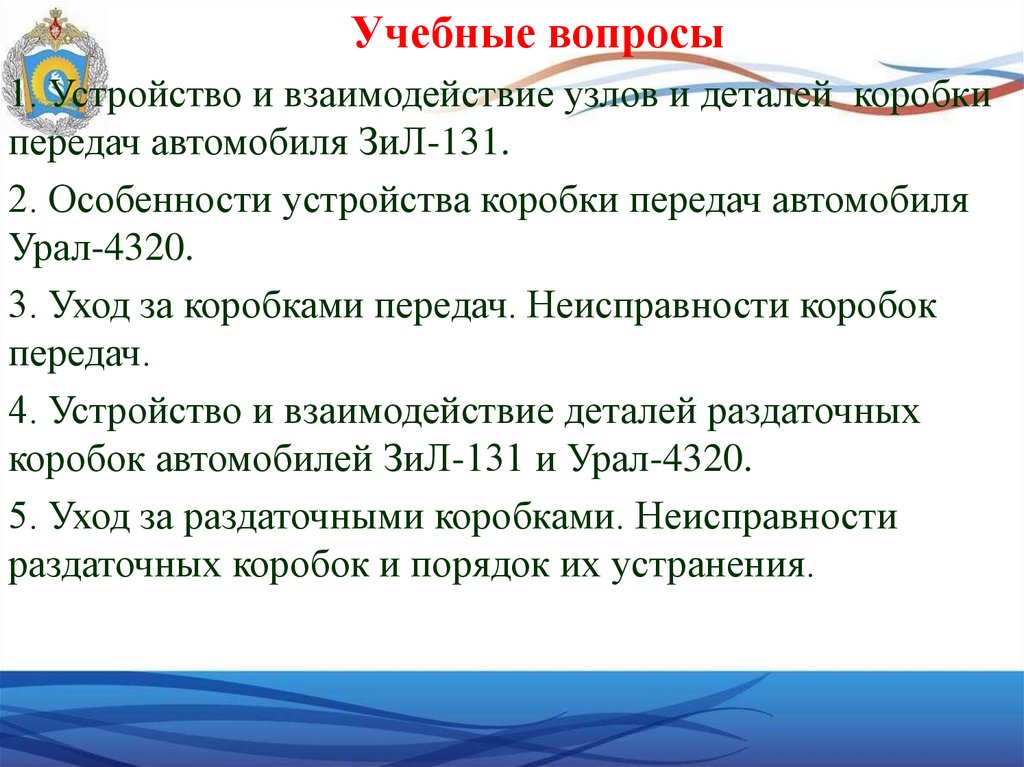 Учебные вопросы

1. Устройство и взаимодействие узлов и деталей коробки передач автомобиля ЗиЛ-131.

2. Особенности устройства коробки передач автомобиля Урал-4320.

3. Уход за коробками передач. Неисправности коробок передач.

4. Устройство и взаимодействие деталей раздаточных коробок автомобилей ЗиЛ-131 и Урал-4320.

5. Уход за раздаточными коробками. Неисправности раздаточных коробок и порядок их устранения.